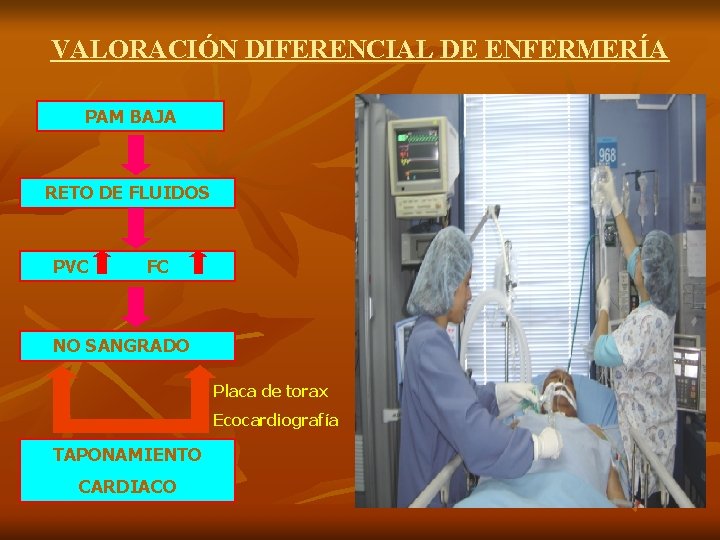 VALORACIÓN DIFERENCIAL DE ENFERMERÍA

PAM BAJA

RETO DE FLUIDOS

PVC FC

NO SANGRADO

Placa de torax

Ecocardiografía

TAPONAMIENTO CARDIACO

968